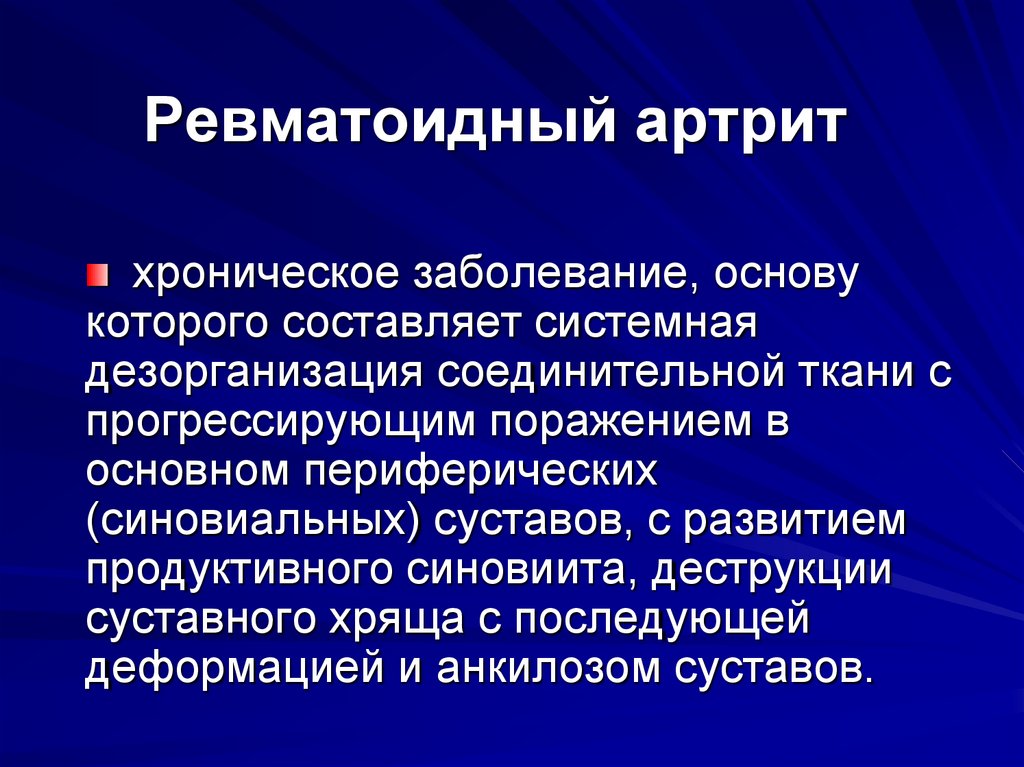 Ревматоидный артрит

хроническое заболевание, основу которого составляет системная дезорганизация соединительной ткани с прогрессирующим поражением в основном периферических (синовиальных) суставов, с развитием продуктивного синовиита, деструкции суставного хряща с последующей деформацией и анкилозом суставов.